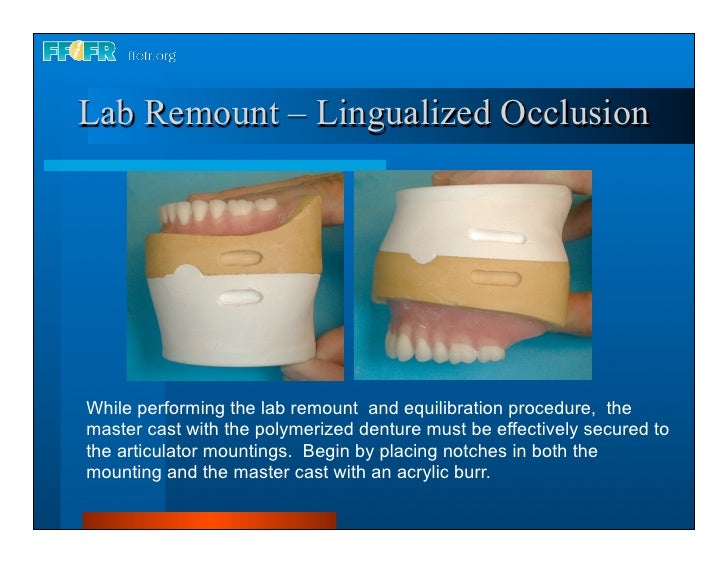 FFOFR ffofr.org

Lab Remount – Lingualized Occlusion

While performing the lab remount and equilibration procedure, the master cast with the polymerized denture must be effectively secured to the articulator mountings. Begin by placing notches in both the mounting and the master cast with an acrylic burr.